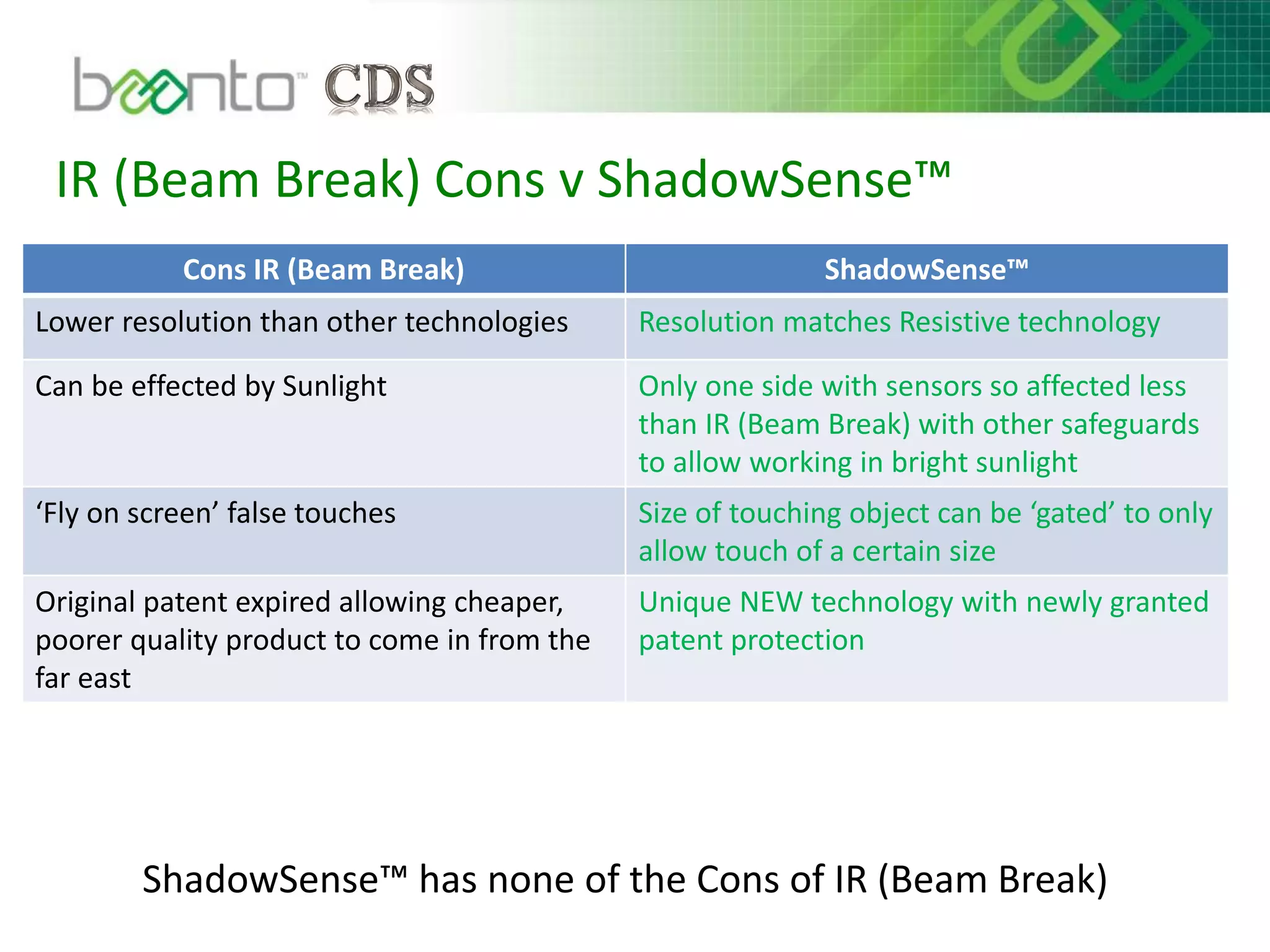 baanto™ CDS

IR (Beam Break) Cons v ShadowSense™

| Cons IR (Beam Break) | ShadowSense™ |
|---|---|
| Lower resolution than other technologies | Resolution matches Resistive technology |
| Can be effected by Sunlight | Only one side with sensors so affected less than IR (Beam Break) with other safeguards to allow working in bright sunlight |
| ‘Fly on screen’ false touches | Size of touching object can be ‘gated’ to only allow touch of a certain size |
| Original patent expired allowing cheaper, poorer quality product to come in from the far east | Unique NEW technology with newly granted patent protection |

ShadowSense™ has none of the Cons of IR (Beam Break)